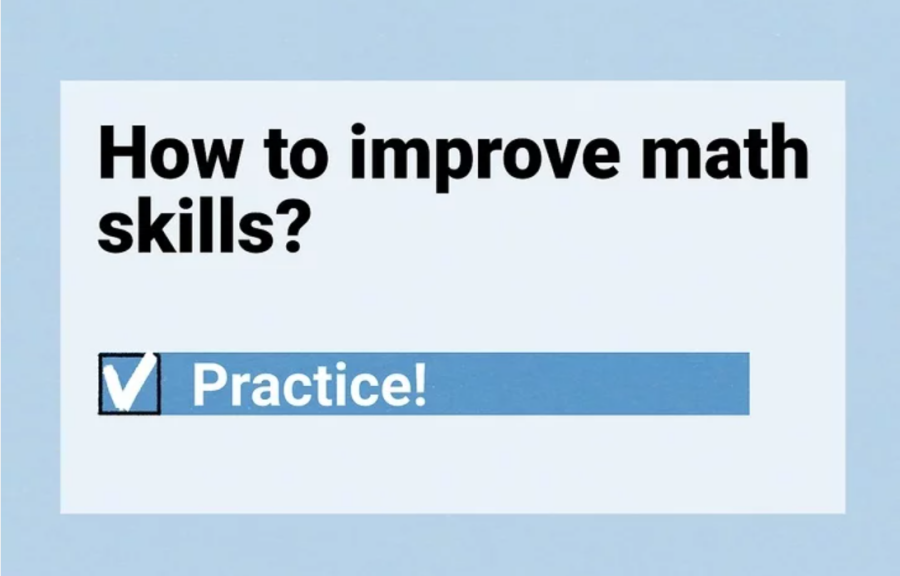 How to improve math skills?

Practice!